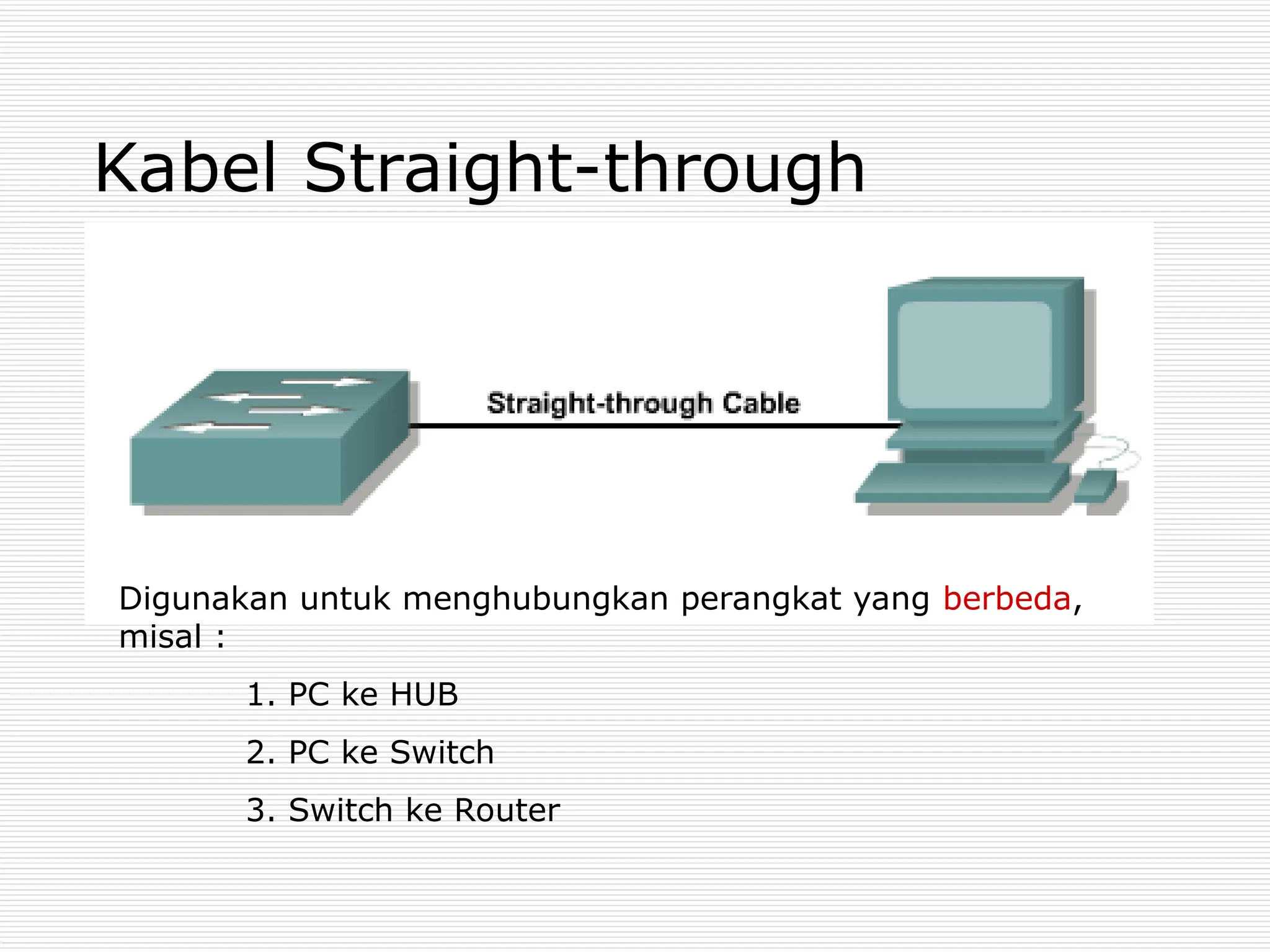 Kabel Straight-through

Straight-through Cable

Digunakan untuk menghubungkan perangkat yang berbeda, misal :

1. PC ke HUB

2. PC ke Switch

3. Switch ke Router